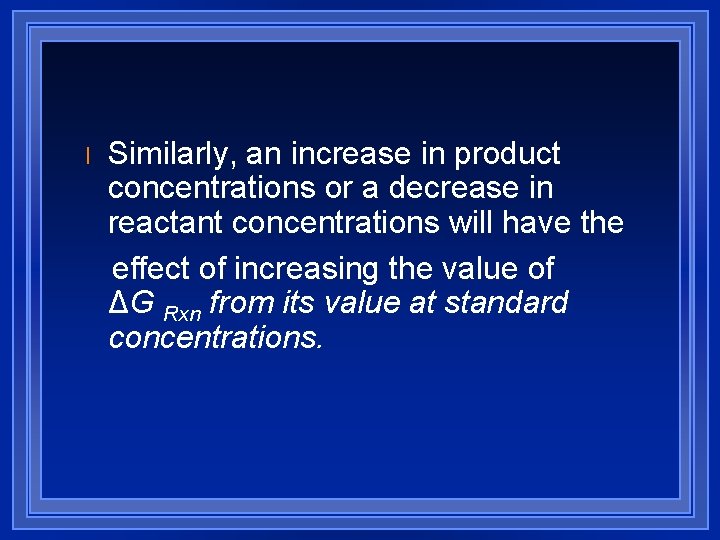 l Similarly, an increase in product concentrations or a decrease in reactant concentrations will have the

effect of increasing the value of $\Delta G_{Rxn}$ from its value at standard concentrations.